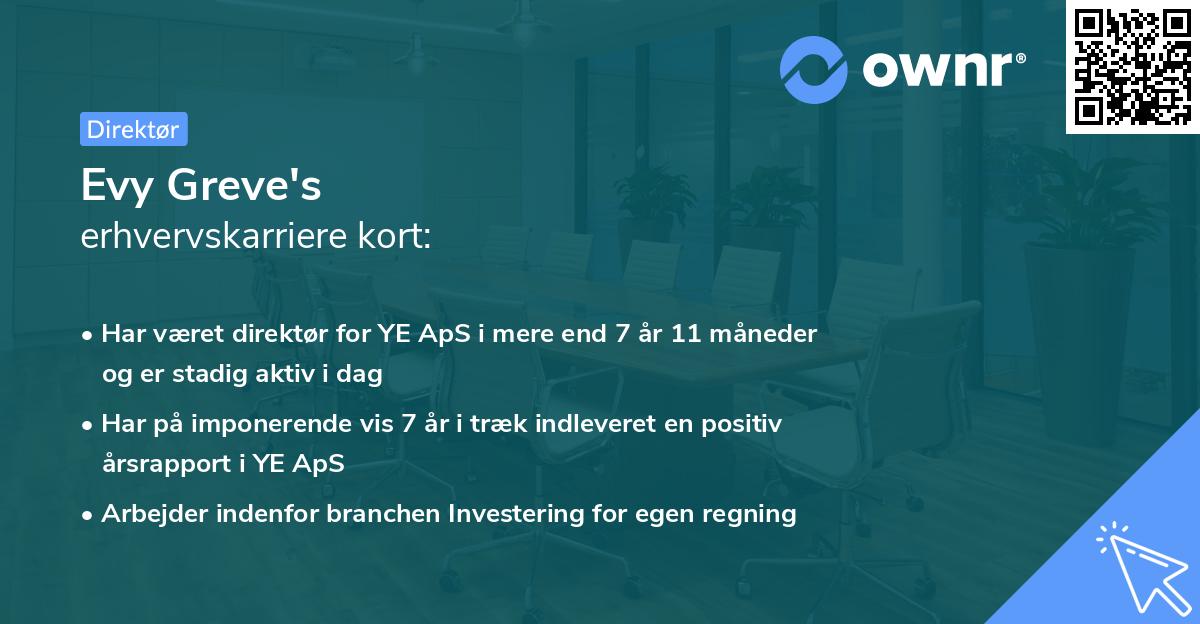 ownr®

Direktør

Evy Greve's
erhvervskarriere kort:

• Har været direktør for YE ApS i mere end 7 år 11 måneder og er stadig aktiv i dag
• Har på imponerende vis 7 år i træk indleveret en positiv årsrapport i YE ApS
• Arbejder indenfor branchen Investering for egen regning